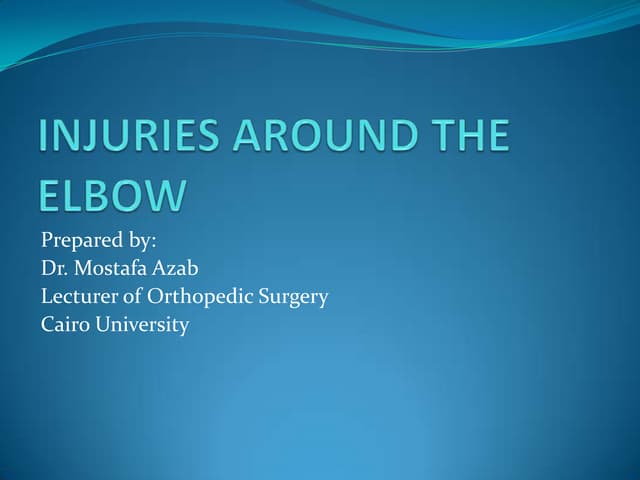 INJURIES AROUND THE ELBOW

Prepared by:
Dr. Mostafa Azab
Lecturer of Orthopedic Surgery
Cairo University